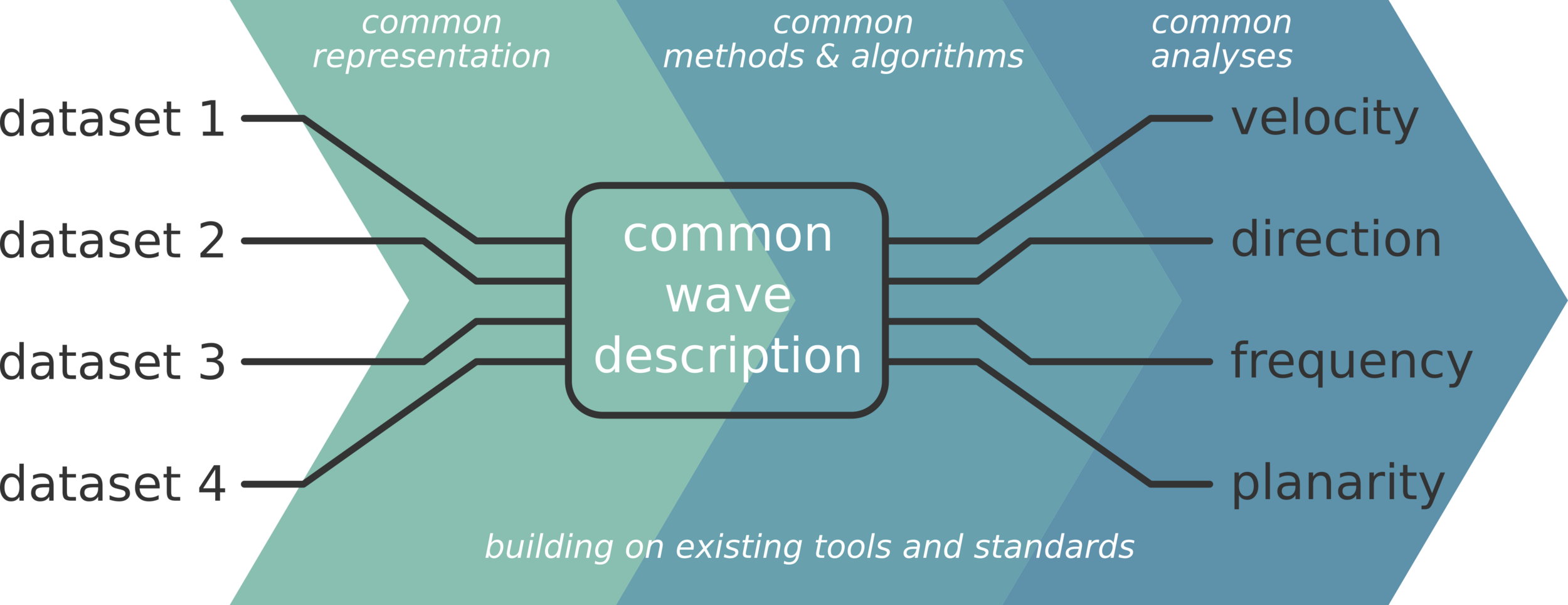 common representation

common methods & algorithms

common analyses

dataset 1

dataset 2

dataset 3

dataset 4

common wave description

velocity

direction

frequency

planarity

building on existing tools and standards